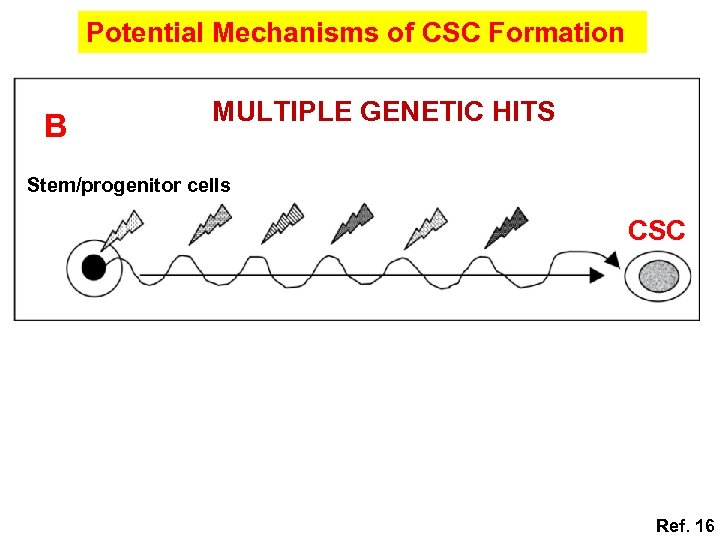 Potential Mechanisms of CSC Formation

B

MULTIPLE GENETIC HITS

Stem/progenitor cells

CSC

Ref. 16